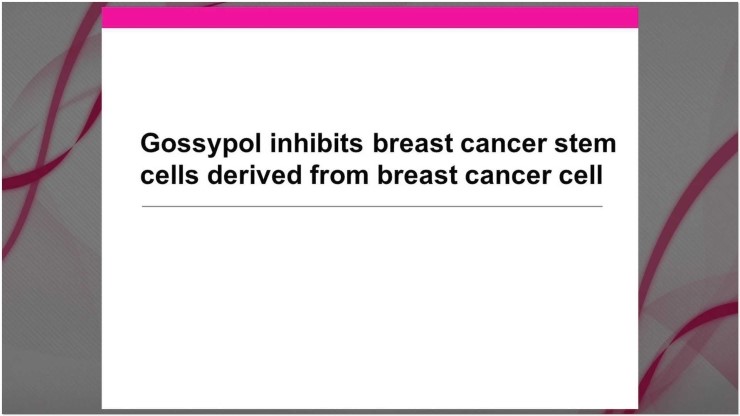 Gossypol inhibits breast cancer stem cells derived from breast cancer cell